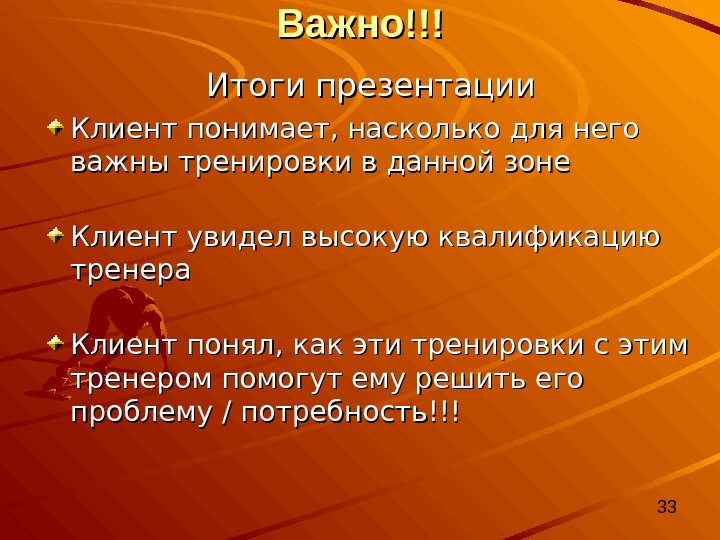 Важно!!!

Итоги презентации

Клиент понимает, насколько для него важны тренировки в данной зоне

Клиент увидел высокую квалификацию тренера

Клиент понял, как эти тренировки с этим тренером помогут ему решить его проблему / потребность!!!

33